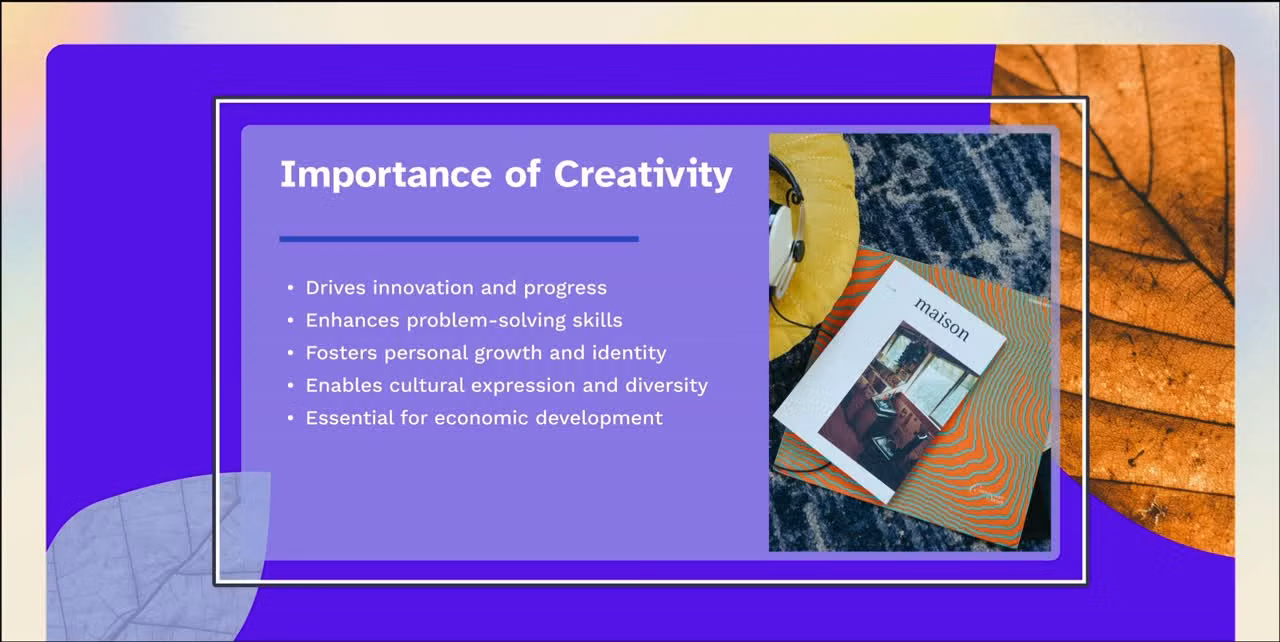 Importance of Creativity

• Drives innovation and progress
• Enhances problem-solving skills
• Fosters personal growth and identity
• Enables cultural expression and diversity
• Essential for economic development

maison